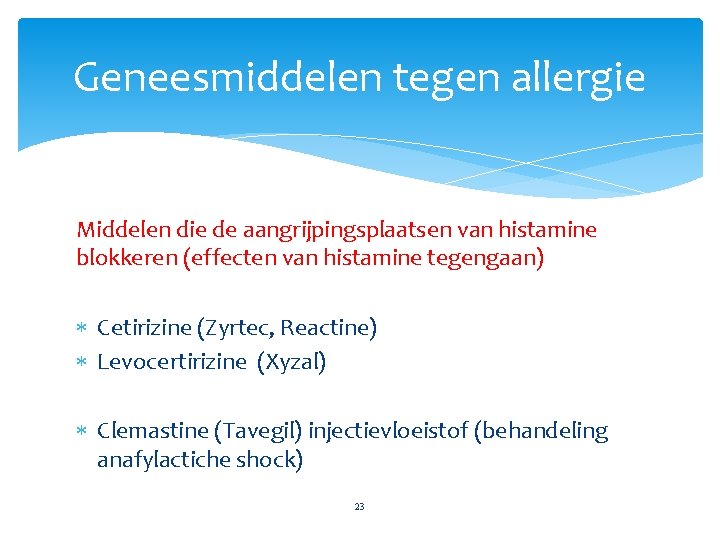 Geneesmiddelen tegen allergie

Middelen die de aangrijpingsplaatsen van histamine blokkeren (effecten van histamine tegengaan)

* Cetirizine (Zyrtec, Reactine)
* Levocertirizine (Xyzal)

* Clemastine (Tavegil) injectievloeistof (behandeling anafylactiche shock)

23